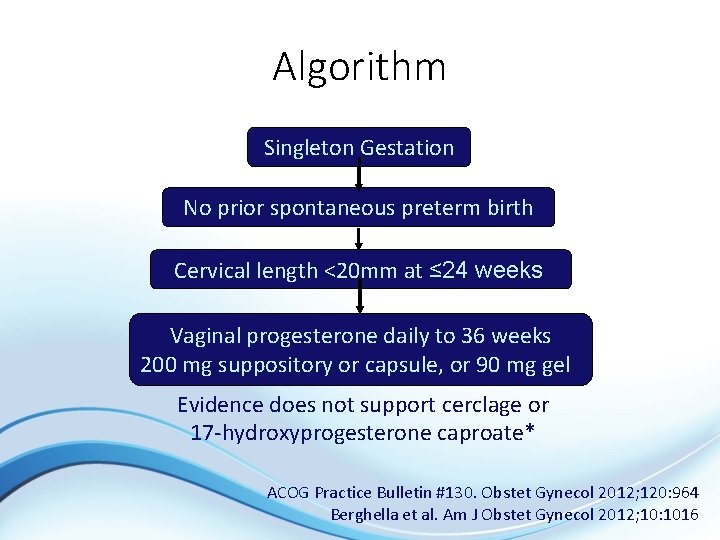 Algorithm

Singleton Gestation

No prior spontaneous preterm birth

Cervical length <20mm at ≤24 weeks

Vaginal progesterone daily to 36 weeks
200 mg suppository or capsule, or 90 mg gel

Evidence does not support cerclage or 17-hydroxyprogesterone caproate*

ACOG Practice Bulletin #130. Obstet Gynecol 2012;120:964
Berghella et al. Am J Obstet Gynecol 2012;10:1016